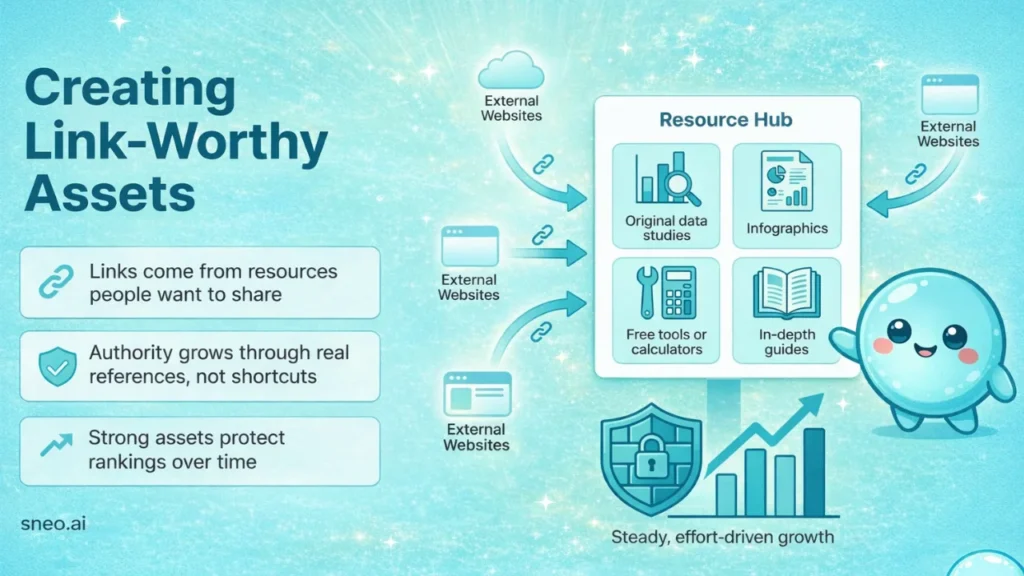 Creating Link-Worthy Assets

Links come from resources people want to share

Authority grows through real references, not shortcuts

Strong assets protect rankings over time

sneo.ai

External Websites

External Websites

External Websites

External Websites

Resource Hub

Original data studies

Infographics

Free tools or calculators

In-depth guides

Steady, effort-driven growth